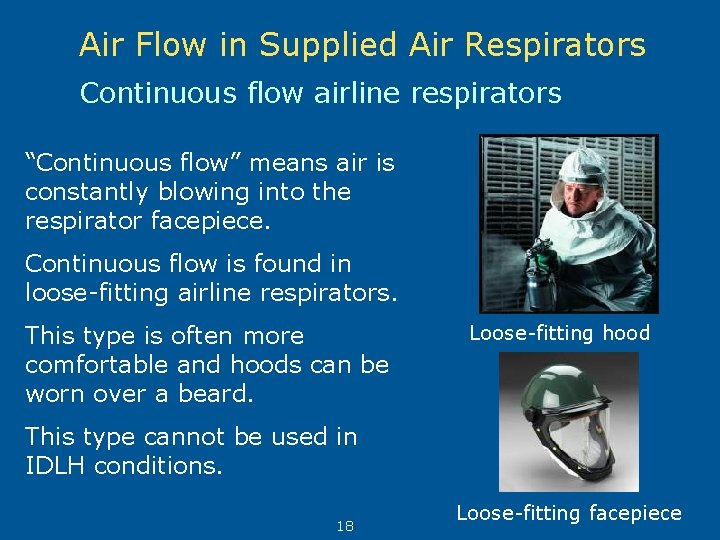 Air Flow in Supplied Air Respirators

Continuous flow airline respirators

“Continuous flow” means air is constantly blowing into the respirator facepiece.

Continuous flow is found in loose-fitting airline respirators.

This type is often more comfortable and hoods can be worn over a beard.

This type cannot be used in IDLH conditions.

Loose-fitting hood

Loose-fitting facepiece

18